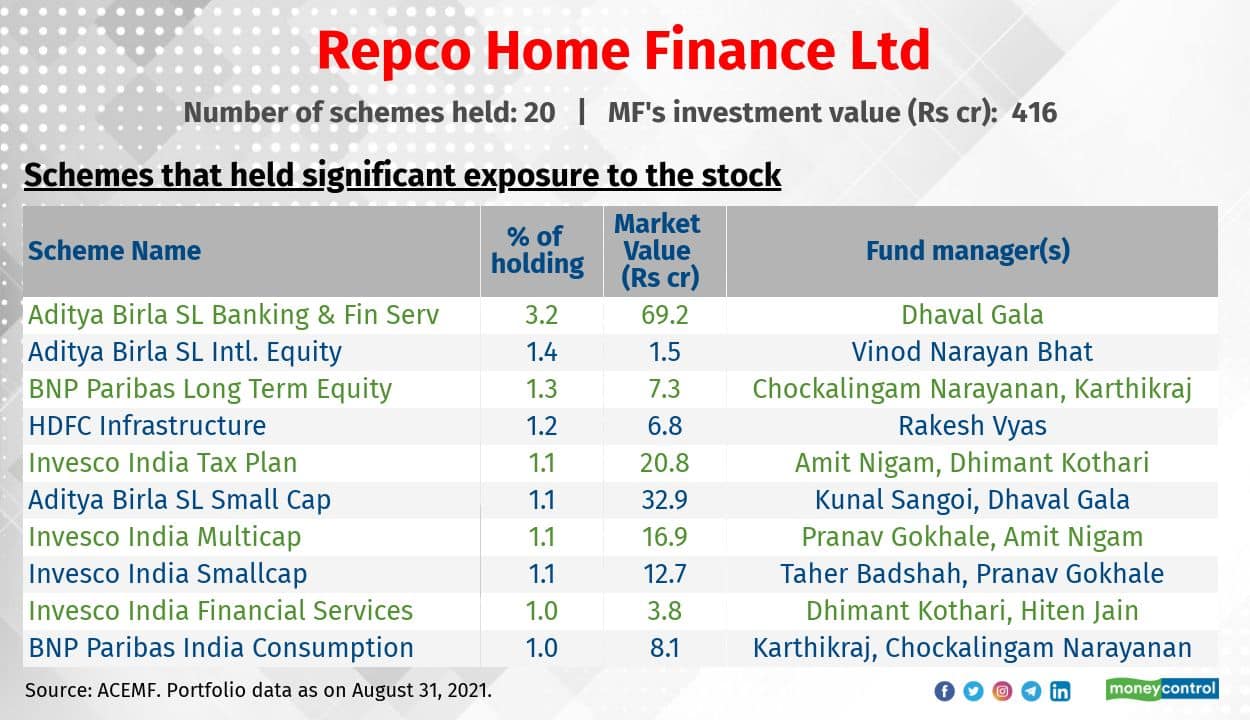 Repco Home Finance Ltd

Number of schemes held: 20 | MF's investment value (Rs cr): 416

Schemes that held significant exposure to the stock

| Scheme Name | % of holding | Market Value (Rs cr) | Fund manager(s) |
|---|---|---|---|
| Aditya Birla SL Banking & Fin Serv | 3.2 | 69.2 | Dhaval Gala |
| Aditya Birla SL Intl. Equity | 1.4 | 1.5 | Vinod Narayan Bhat |
| BNP Paribas Long Term Equity | 1.3 | 7.3 | Chockalingam Narayanan, Karthikraj |
| HDFC Infrastructure | 1.2 | 6.8 | Rakesh Vyas |
| Invesco India Tax Plan | 1.1 | 20.8 | Amit Nigam, Dhimant Kothari |
| Aditya Birla SL Small Cap | 1.1 | 32.9 | Kunal Sangoi, Dhaval Gala |
| Invesco India Multicap | 1.1 | 16.9 | Pranav Gokhale, Amit Nigam |
| Invesco India Smallcap | 1.1 | 12.7 | Taher Badshah, Pranav Gokhale |
| Invesco India Financial Services | 1.0 | 3.8 | Dhimant Kothari, Hiten Jain |
| BNP Paribas India Consumption | 1.0 | 8.1 | Karthikraj, Chockalingam Narayanan |

Source: ACEMF. Portfolio data as on August 31, 2021.

moneycontrol